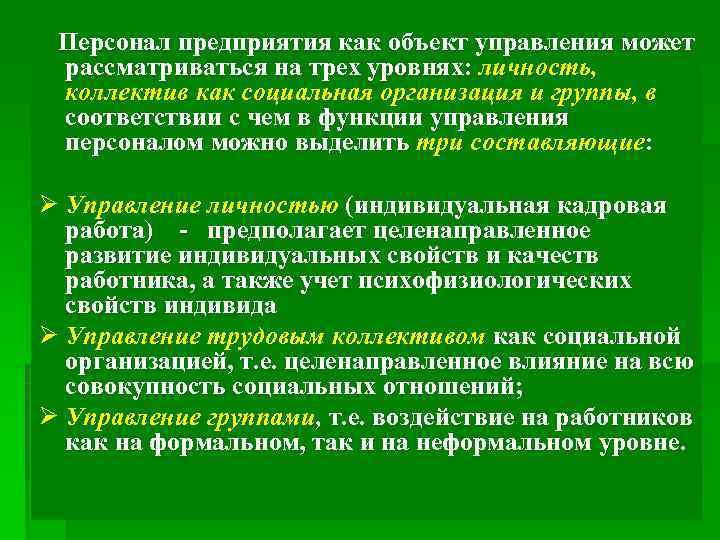 Персонал предприятия как объект управления может рассматриваться на трех уровнях: личность, коллектив как социальная организация и группы, в соответствии с чем в функции управления персоналом можно выделить три составляющие:

➢ Управление личностью (индивидуальная кадровая работа) - предполагает целенаправленное развитие индивидуальных свойств и качеств работника, а также учет психофизиологических свойств индивида

➢ Управление трудовым коллективом как социальной организацией, т.е. целенаправленное влияние на всю совокупность социальных отношений;

➢ Управление группами, т.е. воздействие на работников как на формальном, так и на неформальном уровне.